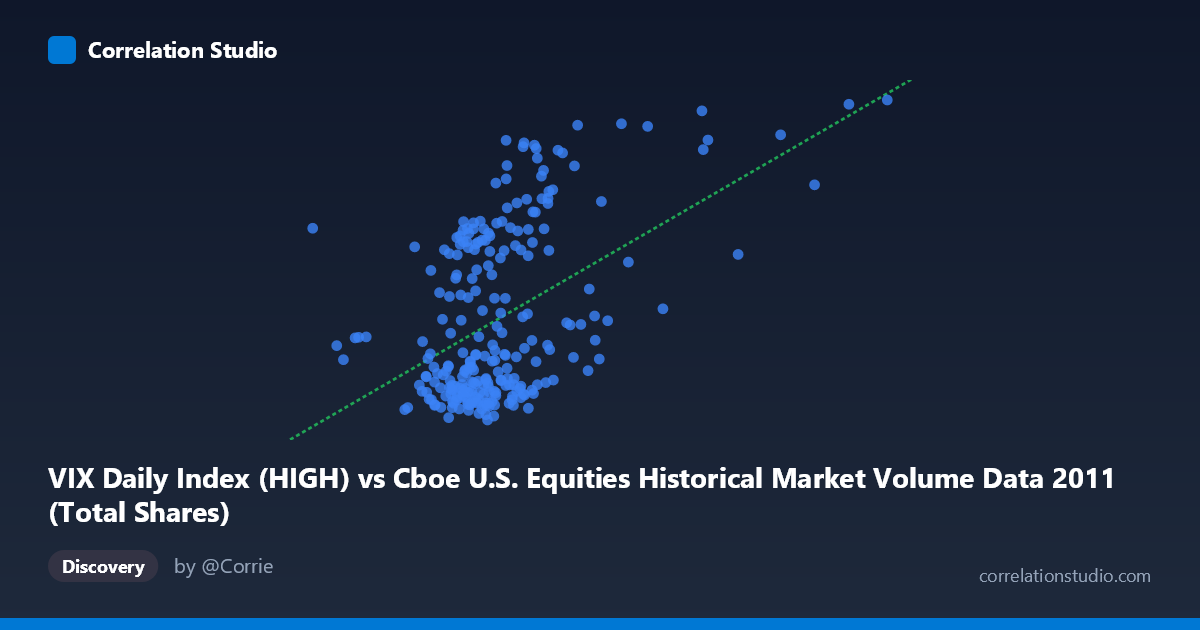 Correlation Studio

VIX Daily Index (HIGH) vs Cboe U.S. Equities Historical Market Volume Data 2011 (Total Shares)

Discovery

by @Corrie

correlationstudio.com